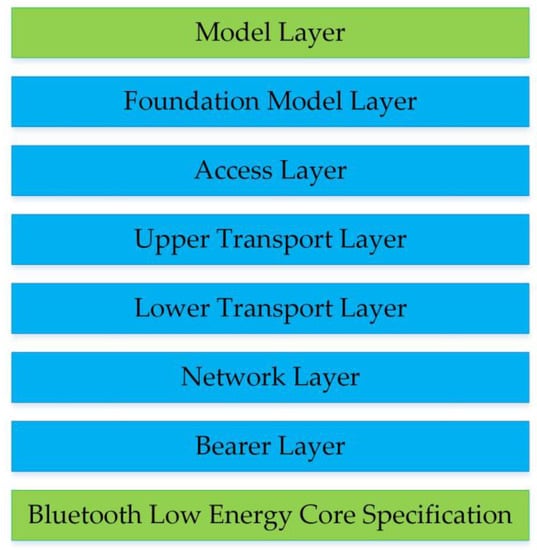 Model Layer

Foundation Model Layer

Access Layer

Upper Transport Layer

Lower Transport Layer

Network Layer

Bearer Layer

Bluetooth Low Energy Core Specification